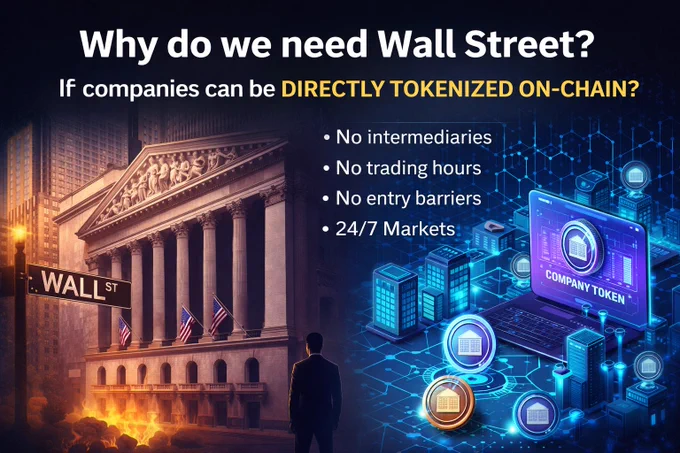 Why do we need Wall Street?

If companies can be DIRECTLY TOKENIZED ON-CHAIN?

• No intermediaries
• No trading hours
• No entry barriers
• 24/7 Markets

WALL ST

COMPANY TOKEN